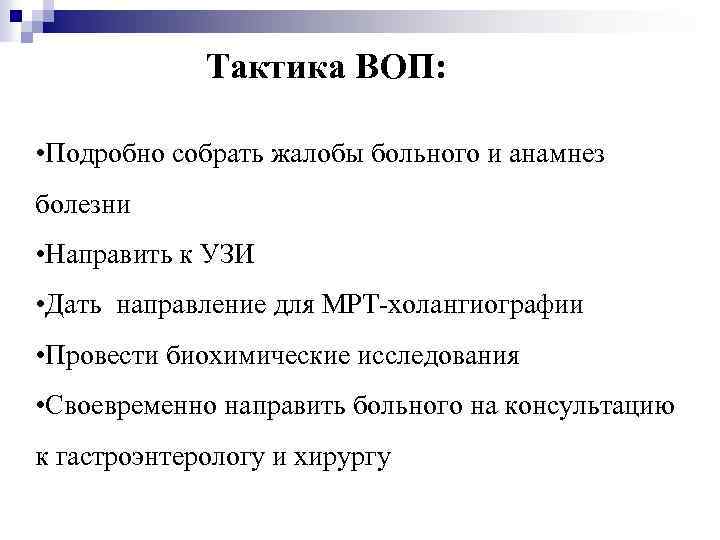 Тактика ВОП:

•Подробно собрать жалобы больного и анамнез болезни

•Направить к УЗИ

•Дать направление для МРТ-холангиографии

•Провести биохимические исследования

•Своевременно направить больного на консультацию к гастроэнтерологу и хирургу